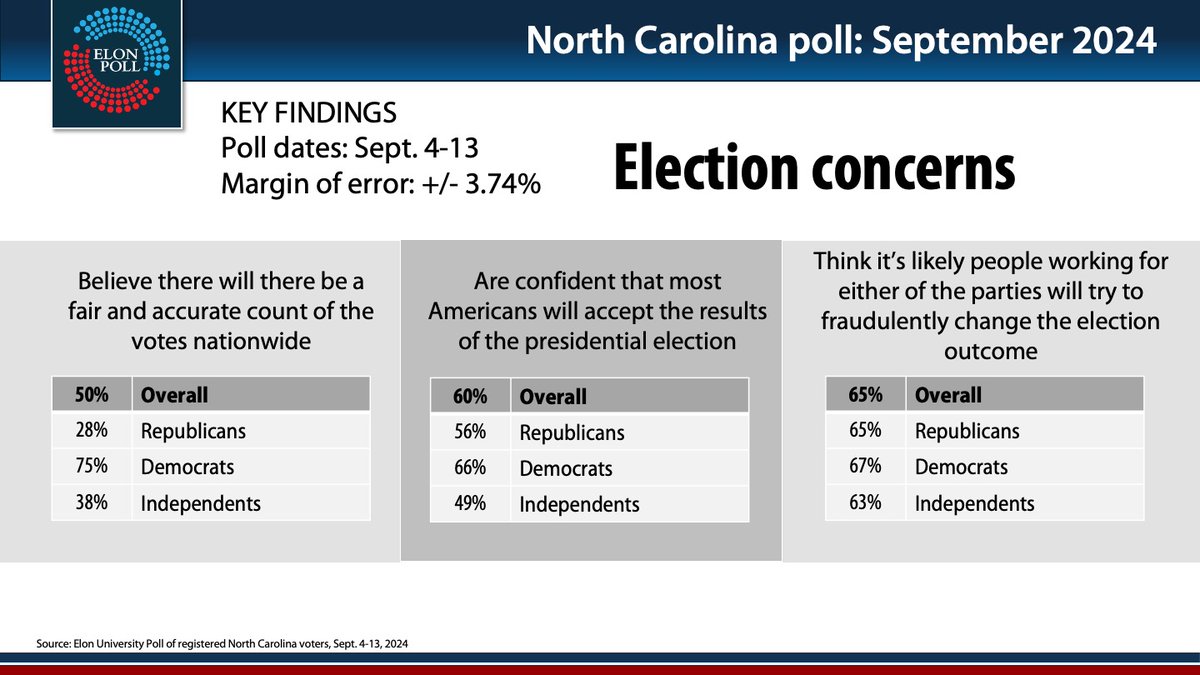 ELON POLL

North Carolina poll: September 2024

KEY FINDINGS
Poll dates: Sept. 4-13
Margin of error: +/- 3.74%

Election concerns

Believe there will there be a fair and accurate count of the votes nationwide

| 50% | Overall |
|---|---|
| 28% | Republicans |
| 75% | Democrats |
| 38% | Independents |

Are confident that most Americans will accept the results of the presidential election

| 60% | Overall |
|---|---|
| 56% | Republicans |
| 66% | Democrats |
| 49% | Independents |

Think it's likely people working for either of the parties will try to fraudulently change the election outcome

| 65% | Overall |
|---|---|
| 65% | Republicans |
| 67% | Democrats |
| 63% | Independents |

Source: Elon University Poll of registered North Carolina voters, Sept. 4-13, 2024